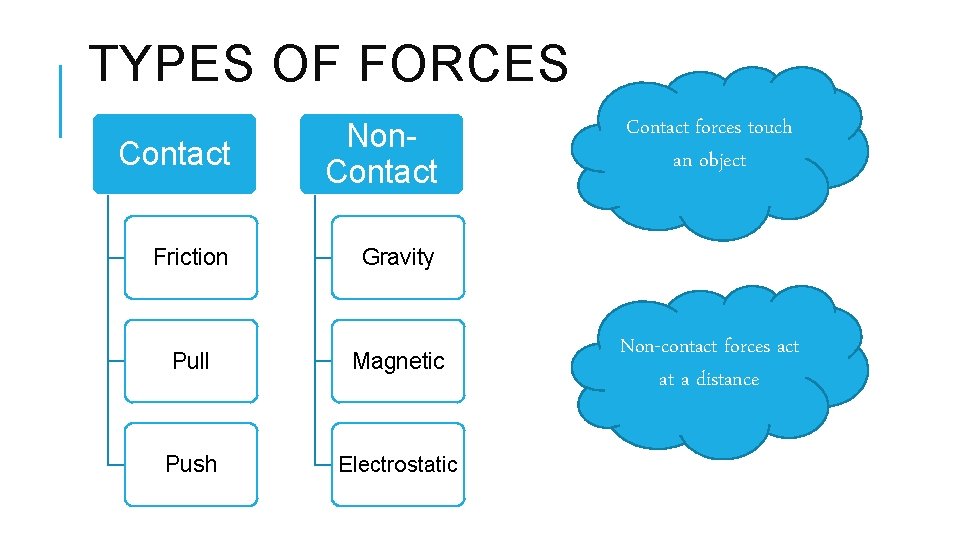 TYPES OF FORCES

Contact

Friction

Pull

Push

Non-Contact

Gravity

Magnetic

Electrostatic

Contact forces touch an object

Non-contact forces act at a distance